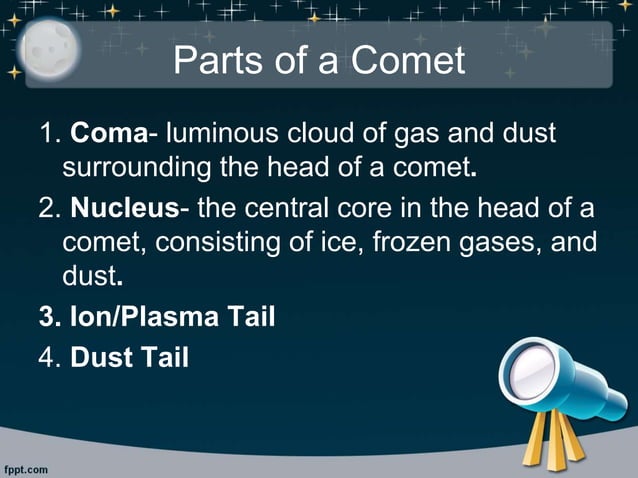 Parts of a Comet

1. Coma- luminous cloud of gas and dust surrounding the head of a comet.

2. Nucleus- the central core in the head of a comet, consisting of ice, frozen gases, and dust.

3. Ion/Plasma Tail

4. Dust Tail

fppt.com